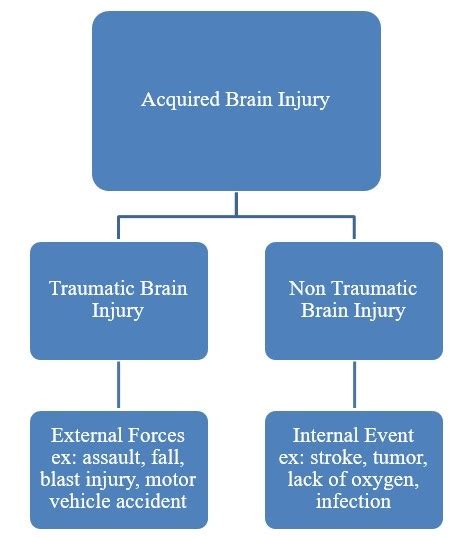 Acquired Brain Injury

Traumatic Brain Injury

Non Traumatic Brain Injury

External Forces ex: assault, fall, blast injury, motor vehicle accident

Internal Event ex: stroke, tumor, lack of oxygen, infection